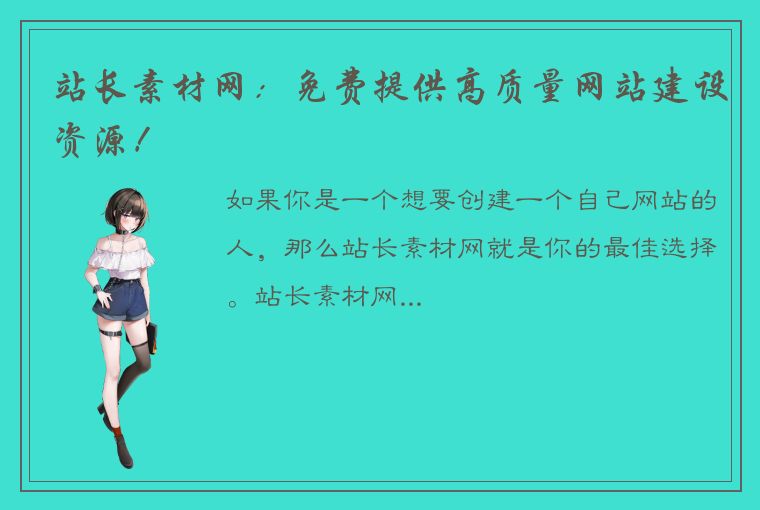 站长素材网：免费提供高质量网站建设资源！

如果你是一个想要创建一个自己网站的人，那么站长素材网就是你的最佳选择。站长素材网...